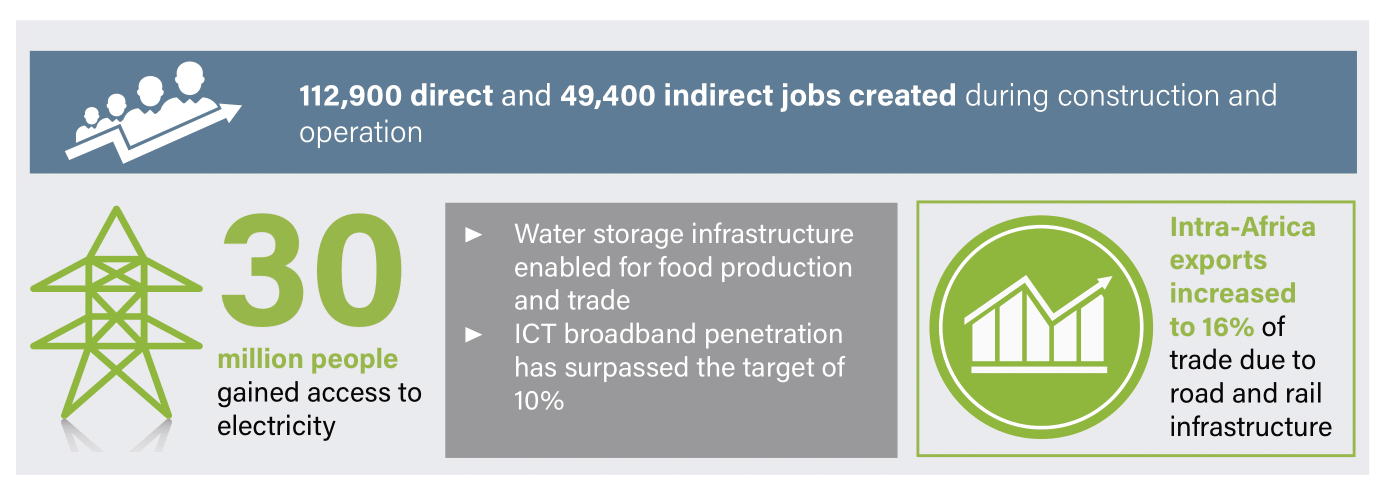 112,900 direct and 49,400 indirect jobs created during construction and operation

30 million people gained access to electricity

► Water storage infrastructure enabled for food production and trade
► ICT broadband penetration has surpassed the target of 10%

Intra-Africa exports increased to 16% of trade due to road and rail infrastructure